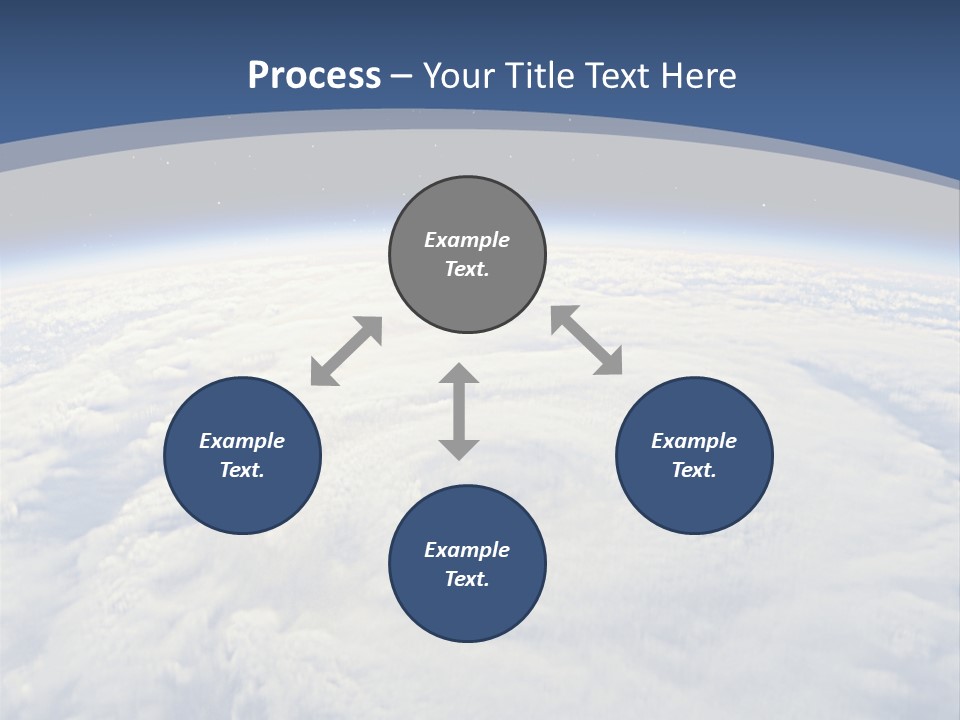 Process – Your Title Text Here

Example Text.

Example Text.

Example Text.

Example Text.